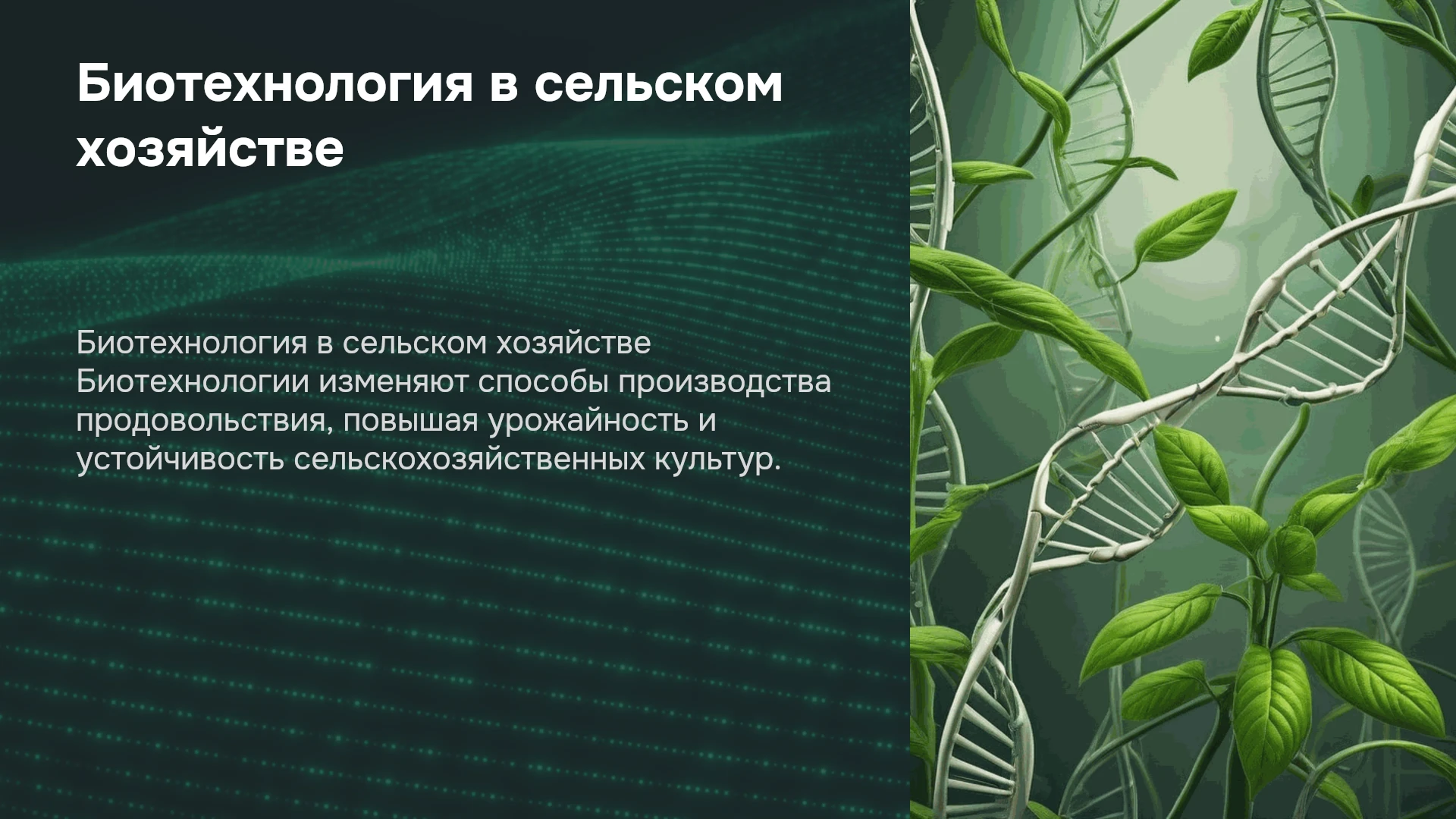 Биотехнология в сельском хозяйстве

Биотехнология в сельском хозяйстве Биотехнологии изменяют способы производства продовольствия, повышая урожайность и устойчивость сельскохозяйственных культур.